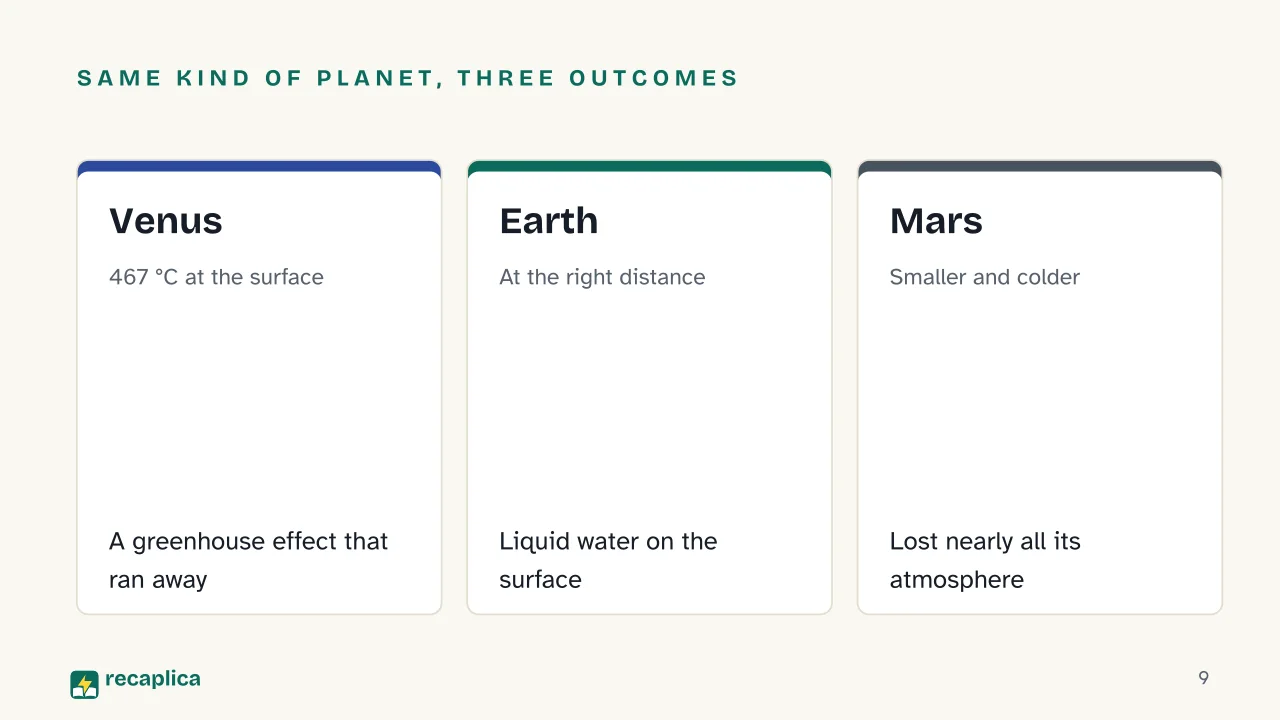 SAME KIND OF PLANET, THREE OUTCOMES

Venus

467 °C at the surface

A greenhouse effect that ran away

Earth

At the right distance

Liquid water on the surface

Mars

Smaller and colder

Lost nearly all its atmosphere

recaplica

9